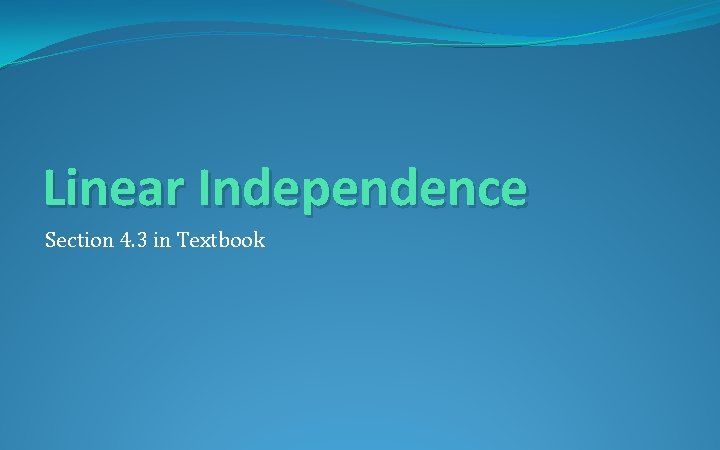 Linear Independence

Section 4.3 in Textbook